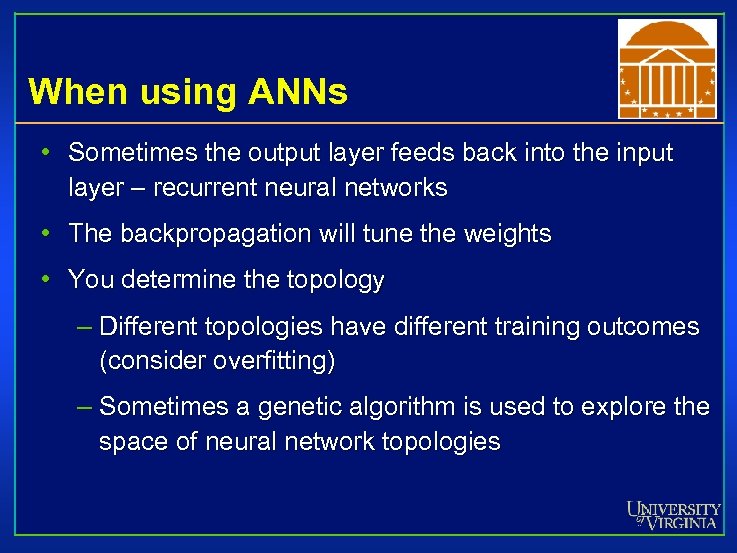 When using ANNs

• Sometimes the output layer feeds back into the input layer – recurrent neural networks

• The backpropagation will tune the weights

• You determine the topology

– Different topologies have different training outcomes (consider overfitting)

– Sometimes a genetic algorithm is used to explore the space of neural network topologies

UNIVERSITY of VIRGINIA